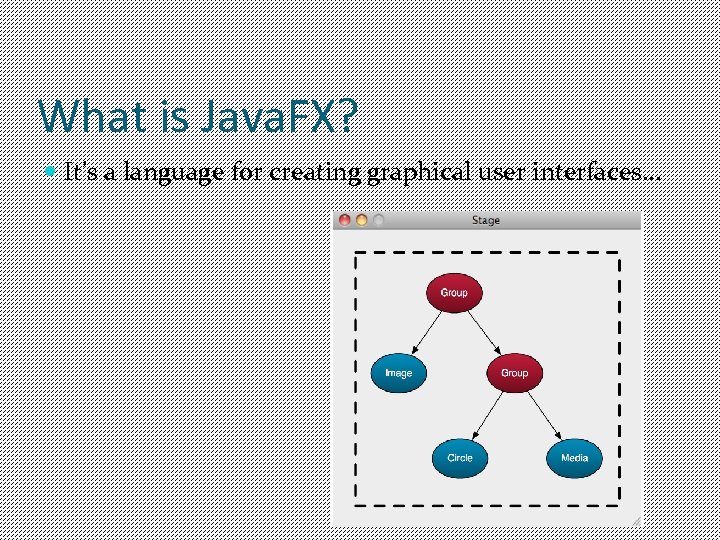 What is JavaFX?

It's a language for creating graphical user interfaces…

Stage

Group

Image

Group

Circle

Media